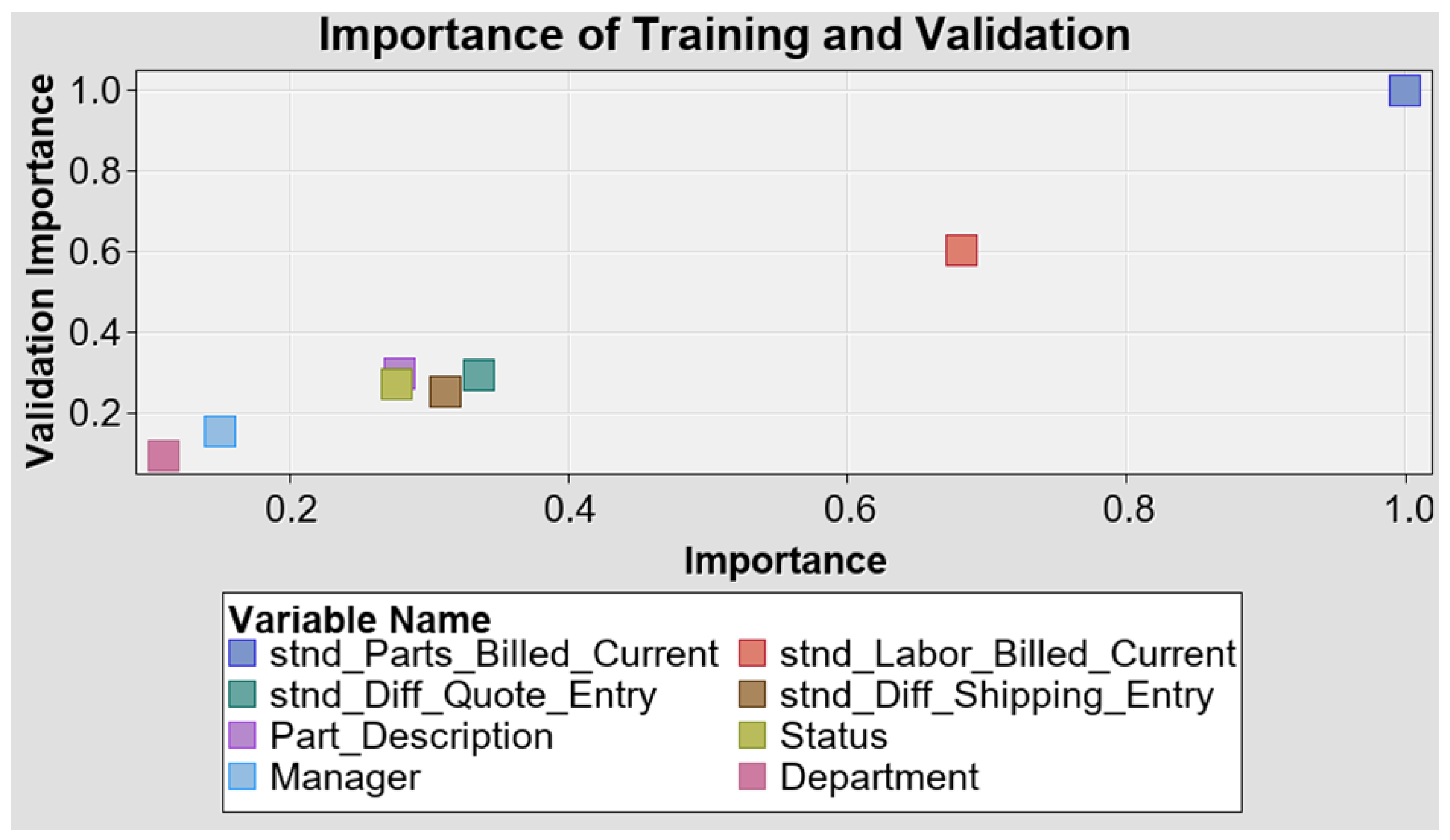 Importance of Training and Validation

Validation Importance

1.0
0.8
0.6
0.4
0.2

0.2 0.4 0.6 0.8 1.0

Importance

Variable Name
stnd_Parts_Billed_Current
stnd_Labor_Billed_Current
stnd_Diff_Quote_Entry
stnd_Diff_Shipping_Entry
Part_Description
Status
Manager
Department